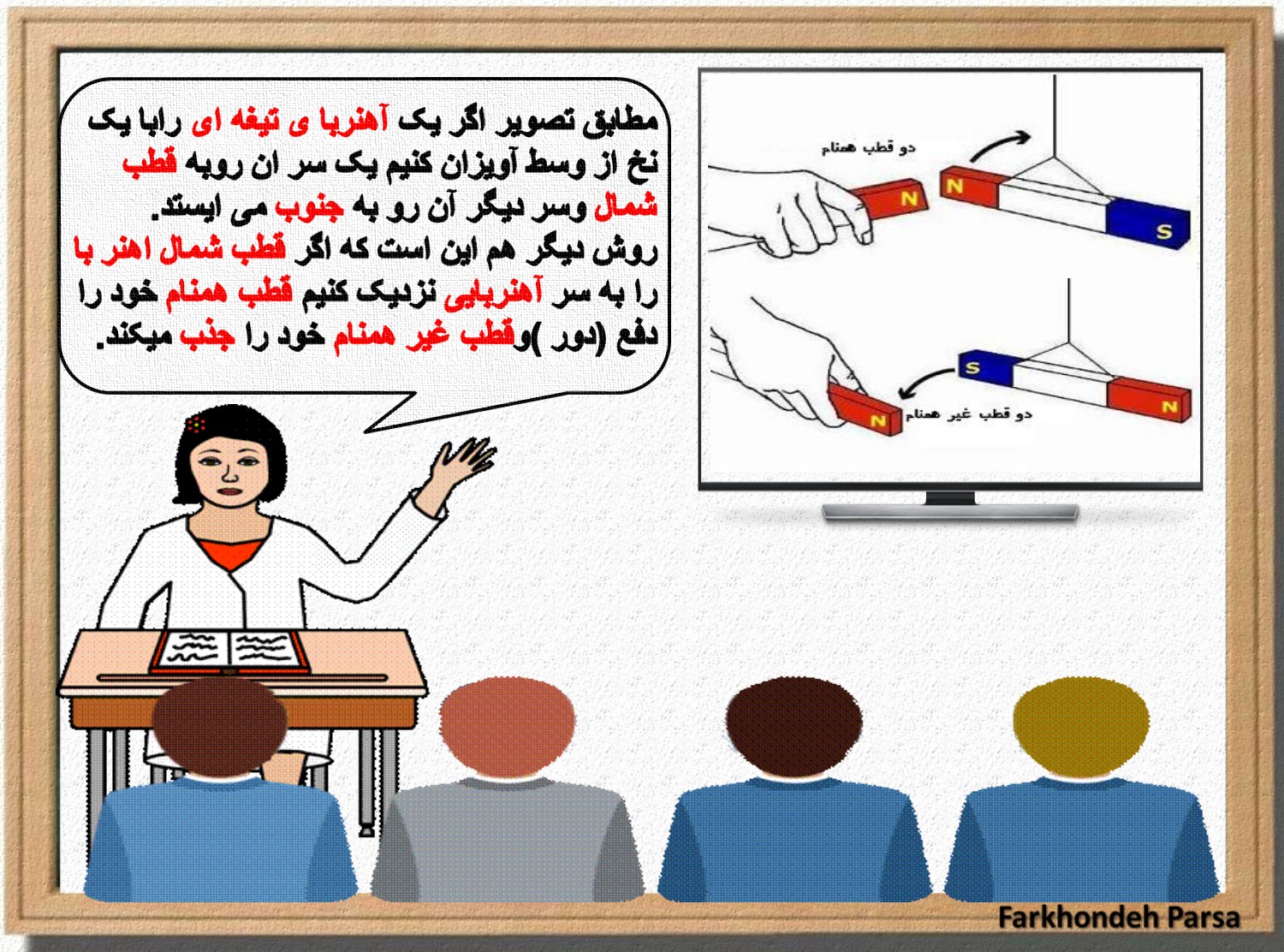 مطابق تصویر اگر یک آهنربا ی تیغه ای رابا یک نخ از وسط آویزان کنیم یک سر ان روبه قطب شمال وسر دیگر آن رو به جنوب می ایستد.
روش دیگر هم این است که اگر قطب شمال اهنر با را به سر آهنربایی نزدیک کنیم قطب همنام خود را دفع (دور )وقطب غیر همنام خود را جذب میکند.

دو قطب همنام
N
N
S

S
N
N
دو قطب غیر همنام

Farkhondeh Parsa